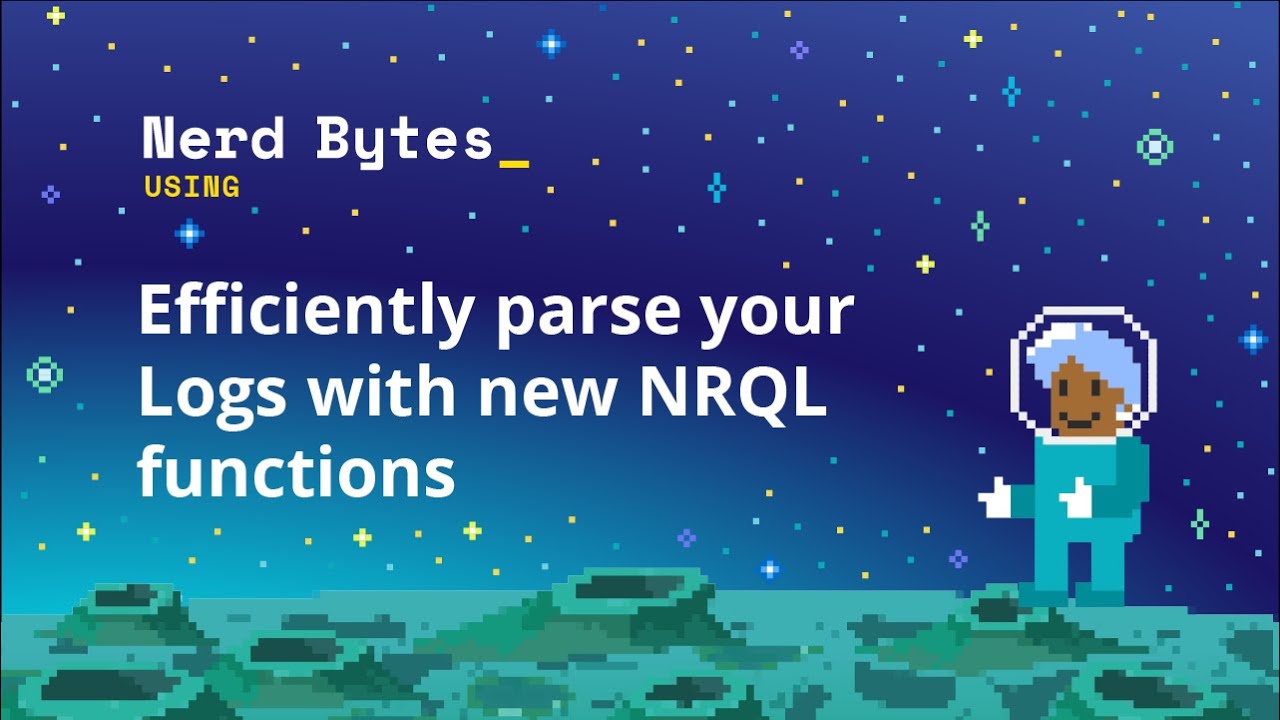 Nerd Bytes_
USING

Efficiently parse your Logs with new NRQL functions